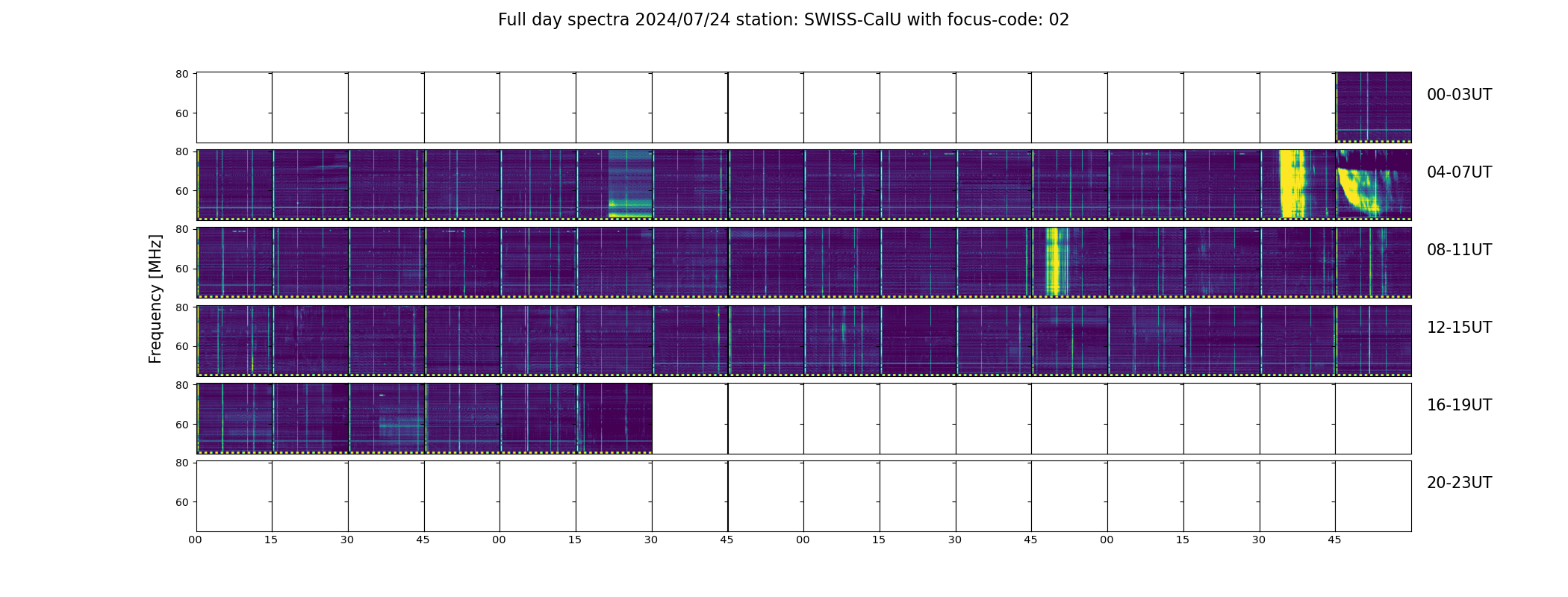 Full day spectra 2024/07/24 station: SWISS-CalU with focus-code: 02

Frequency [MHz]

80
60
00-03UT

80
60
04-07UT

80
60
08-11UT

80
60
12-15UT

80
60
16-19UT

80
60
20-23UT

00 15 30 45 00 15 30 45 00 15 30 45 00 15 30 45